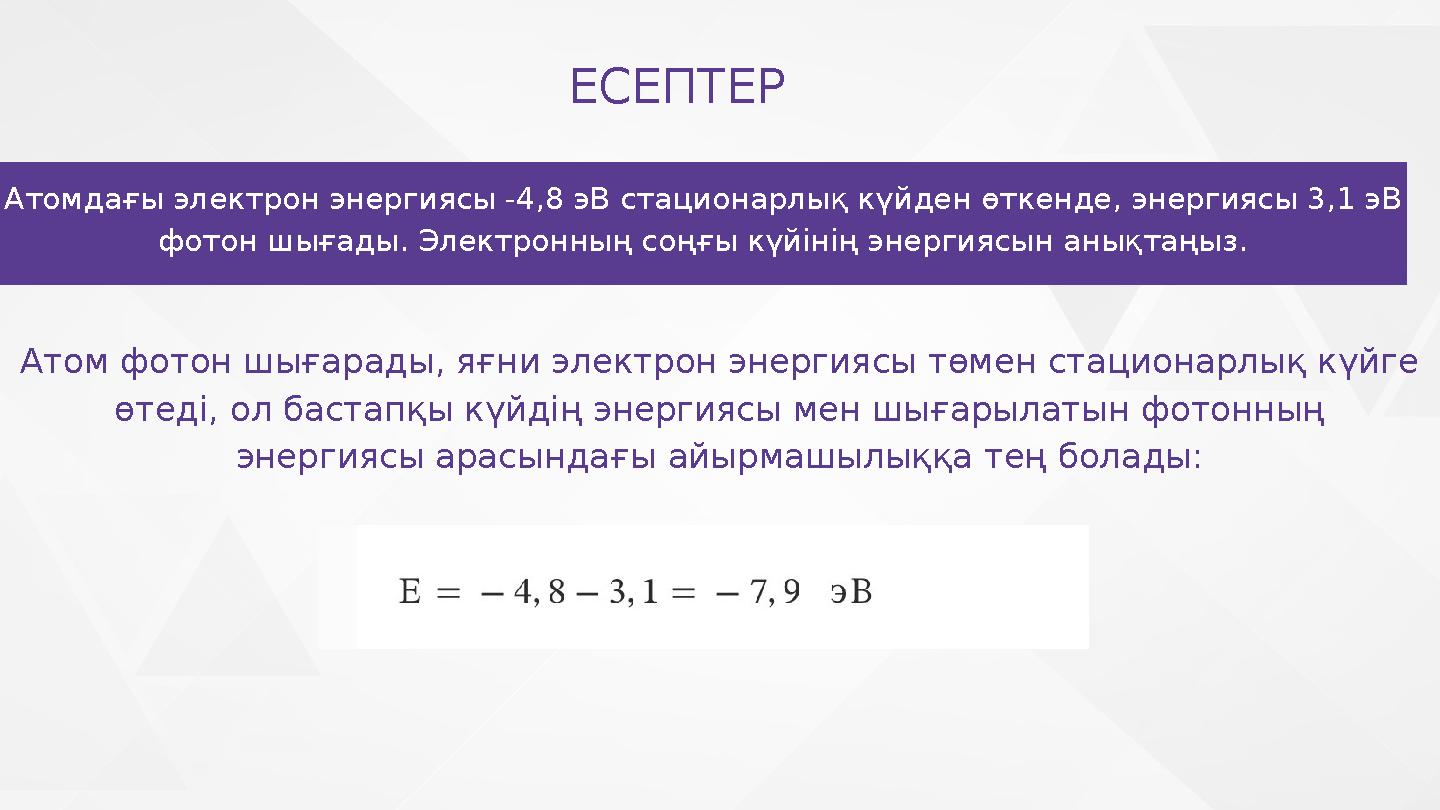 ЕСЕПТЕР

Атомдағы электрон энергиясы -4,8 эВ стационарлық күйден өткенде, энергиясы 3,1 эВ фотон шығады. Электронның соңғы күйінің энергиясын анықтаңыз.

Атом фотон шығарады, яғни электрон энергиясы төмен стационарлық күйге өтеді, ол бастапқы күйдің энергиясы мен шығарылатын фотонның энергиясы арасындағы айырмашылыққа тең болады:

$E = -4,8 - 3,1 = -7,9$ эВ